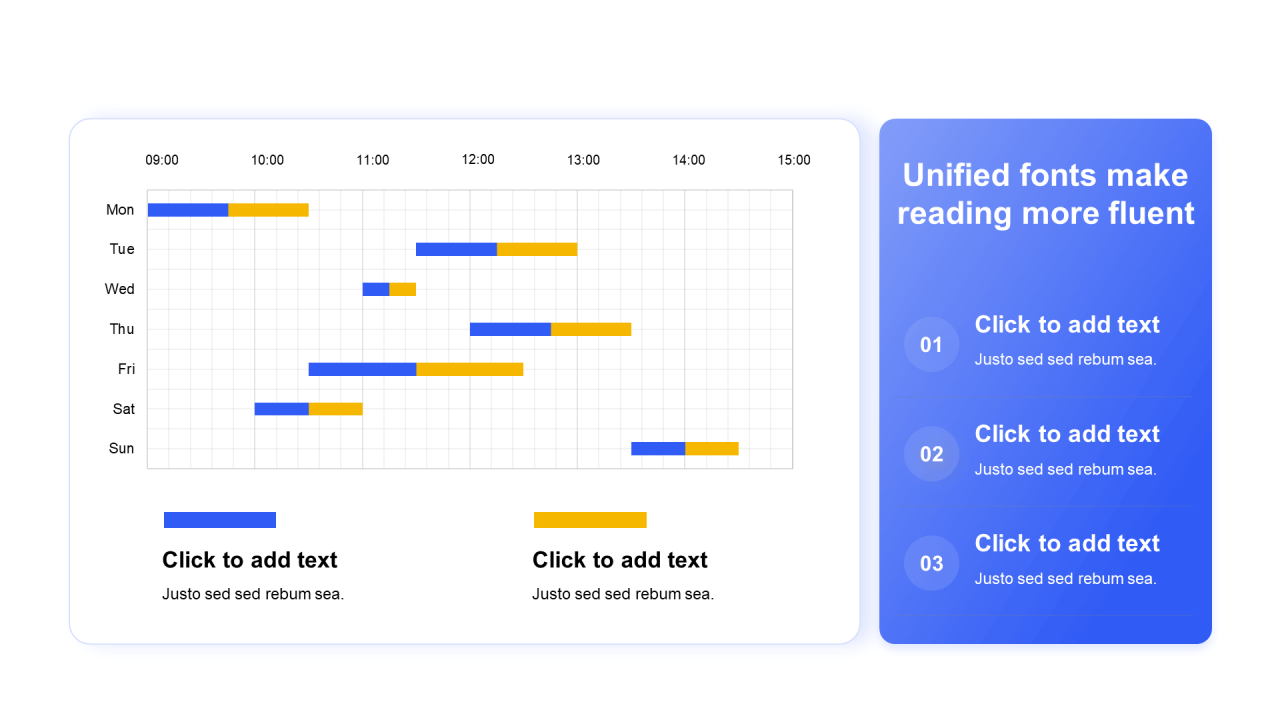 09:00 10:00 11:00 12:00 13:00 14:00 15:00

Mon
Tue
Wed
Thu
Fri
Sat
Sun

Click to add text
Justo sed sed rebum sea.

Click to add text
Justo sed sed rebum sea.

Unified fonts make reading more fluent

01
Click to add text
Justo sed sed rebum sea.

02
Click to add text
Justo sed sed rebum sea.

03
Click to add text
Justo sed sed rebum sea.